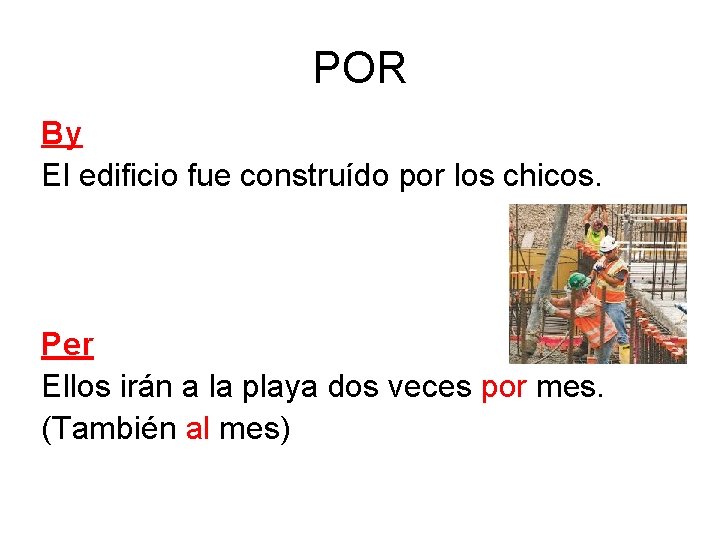 POR

By
El edificio fue construído por los chicos.

Per
Ellos irán a la playa dos veces por mes.
(También al mes)